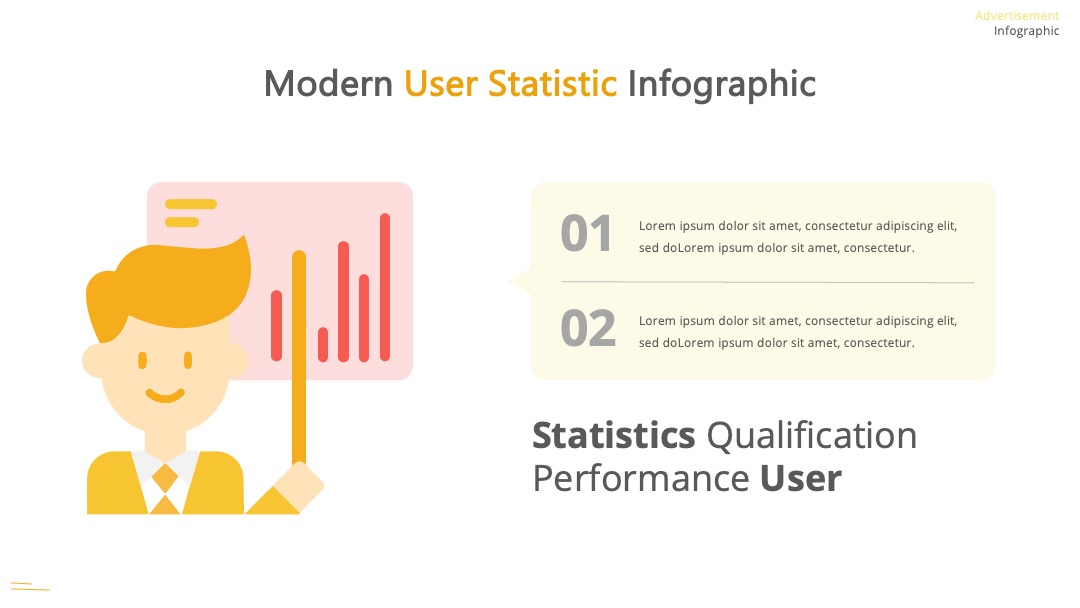 Advertisement
Infographic

Modern User Statistic Infographic

01 Lorem ipsum dolor sit amet, consectetur adipiscing elit, sed doLorem ipsum dolor sit amet, consectetur.

02 Lorem ipsum dolor sit amet, consectetur adipiscing elit, sed doLorem ipsum dolor sit amet, consectetur.

Statistics Qualification Performance User